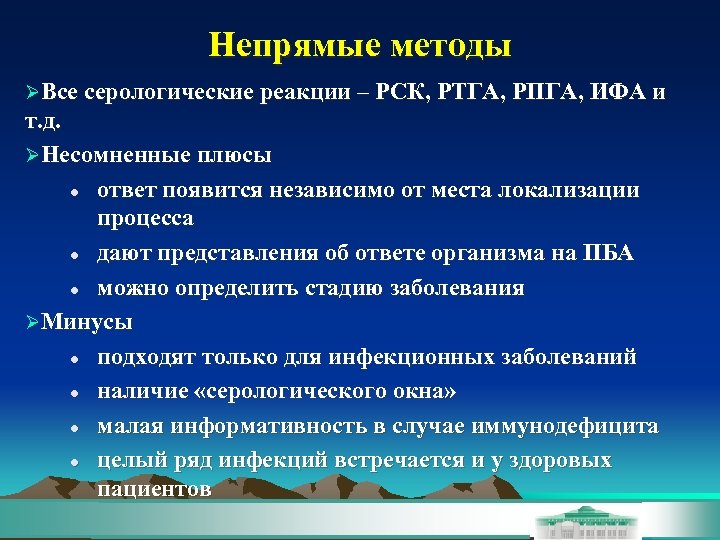 Непрямые методы

➢Все серологические реакции – РСК, РТГА, РПГА, ИФА и т.д.

➢Несомненные плюсы

• ответ появится независимо от места локализации процесса

• дают представления об ответе организма на ПБА

• можно определить стадию заболевания

➢Минусы

• подходят только для инфекционных заболеваний

• наличие «серологического окна»

• малая информативность в случае иммунодефицита

• целый ряд инфекций встречается и у здоровых пациентов